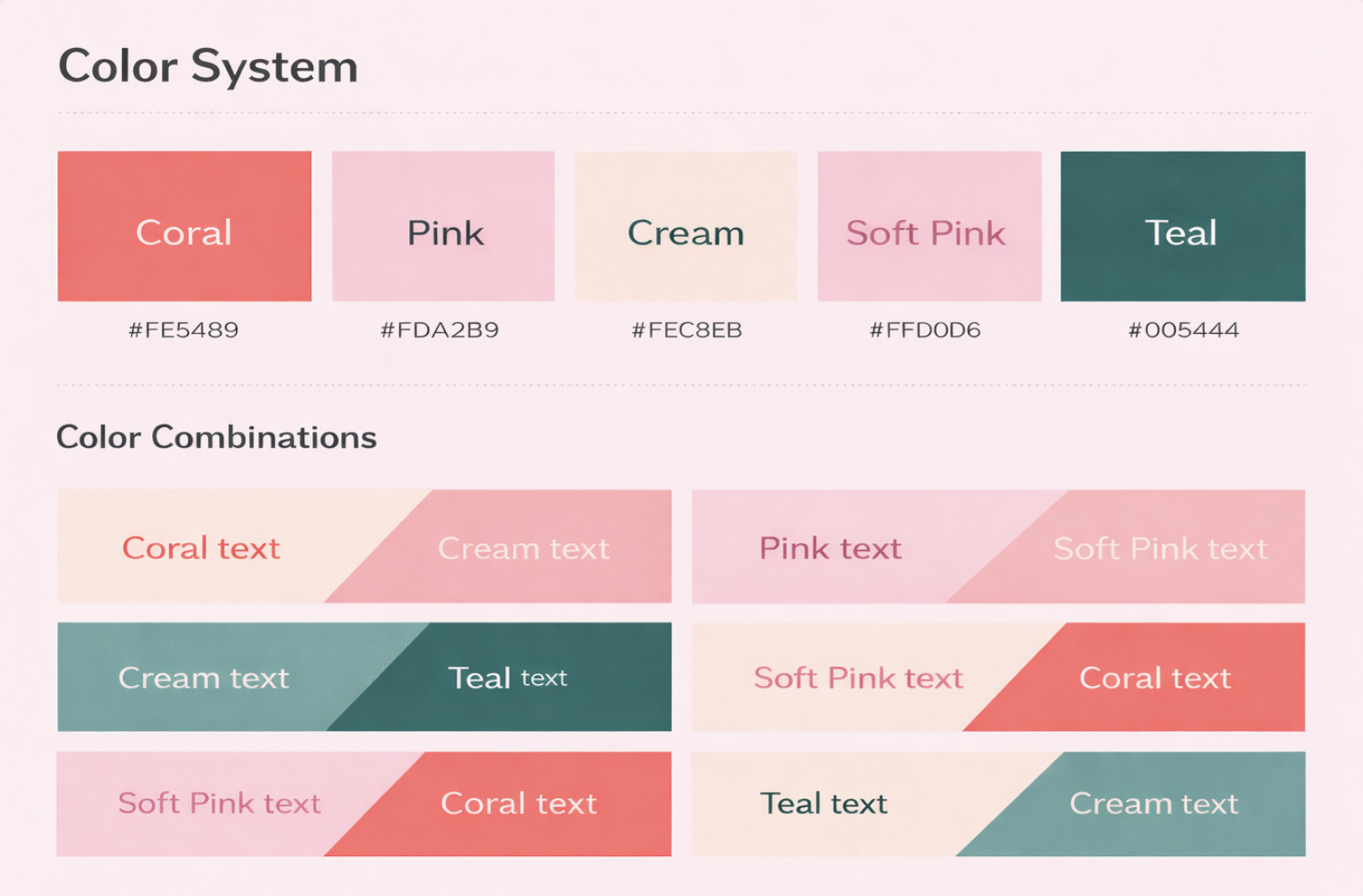 Color System

Coral
#FE5489

Pink
#FDA2B9

Cream
#FEC8EB

Soft Pink
#FFD0D6

Teal
#005444

Color Combinations

Coral text
Cream text

Pink text
Soft Pink text

Cream text
Teal text

Soft Pink text
Coral text

Soft Pink text
Coral text

Teal text
Cream text